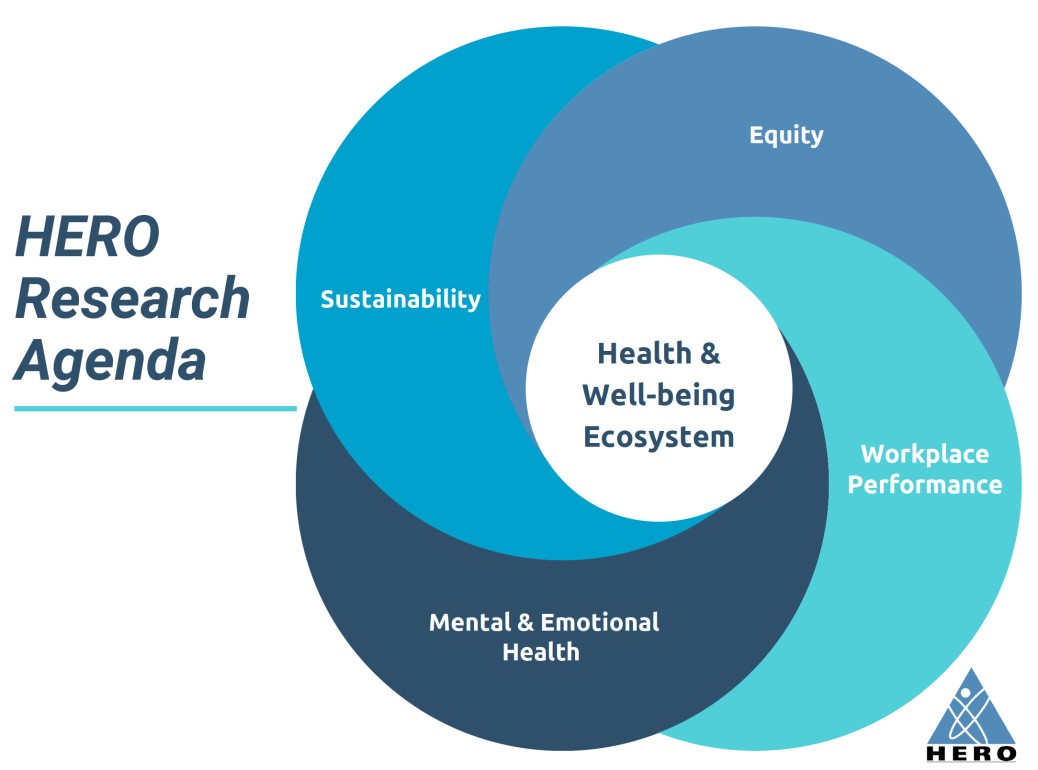 HERO Research Agenda

Equity

Sustainability

Health & Well-being Ecosystem

Workplace Performance

Mental & Emotional Health

HERO